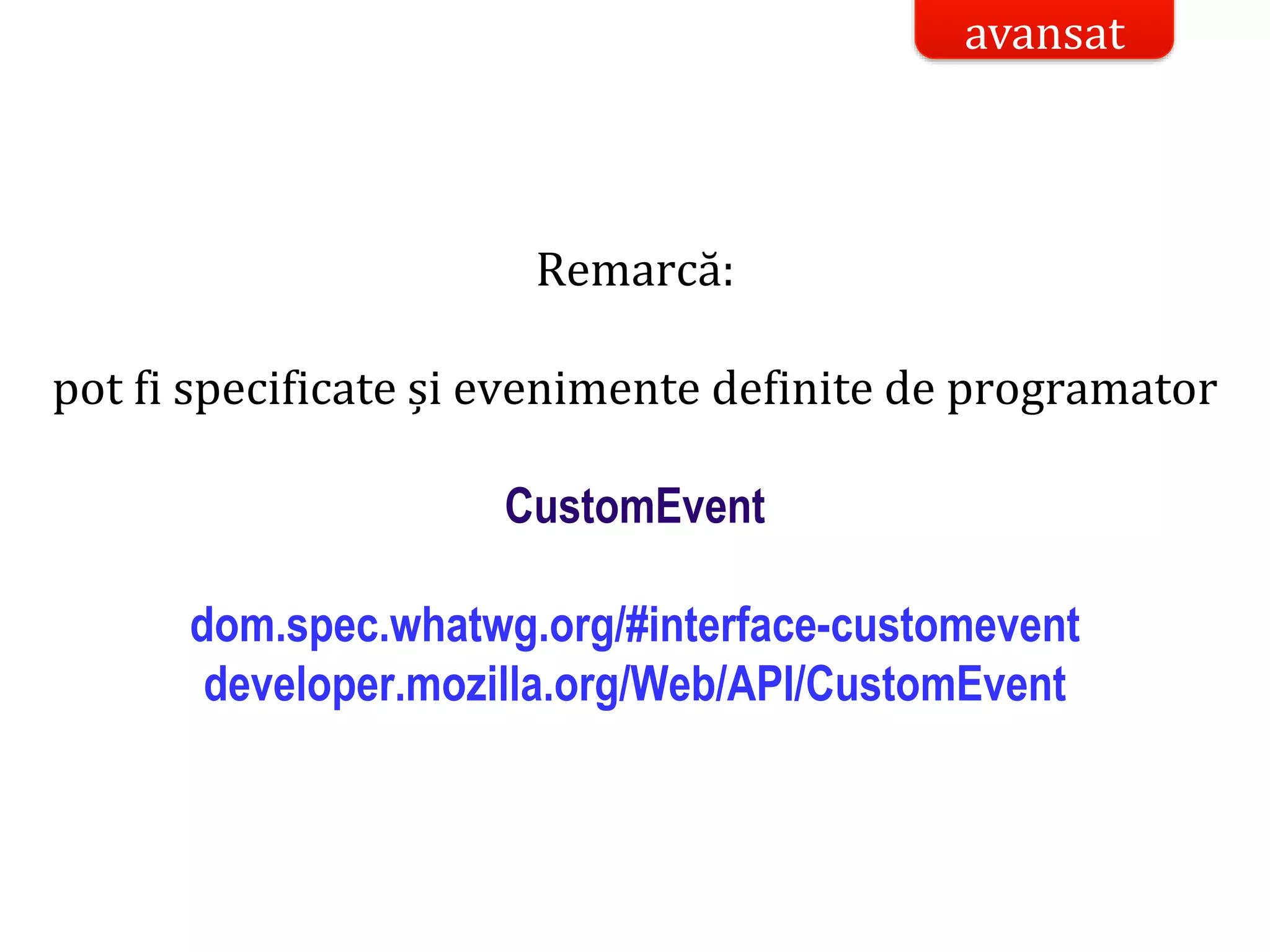 avansat

Remarcă:

pot fi specificate și evenimente definite de programator

CustomEvent

dom.spec.whatwg.org/#interface-customevent
developer.mozilla.org/Web/API/CustomEvent